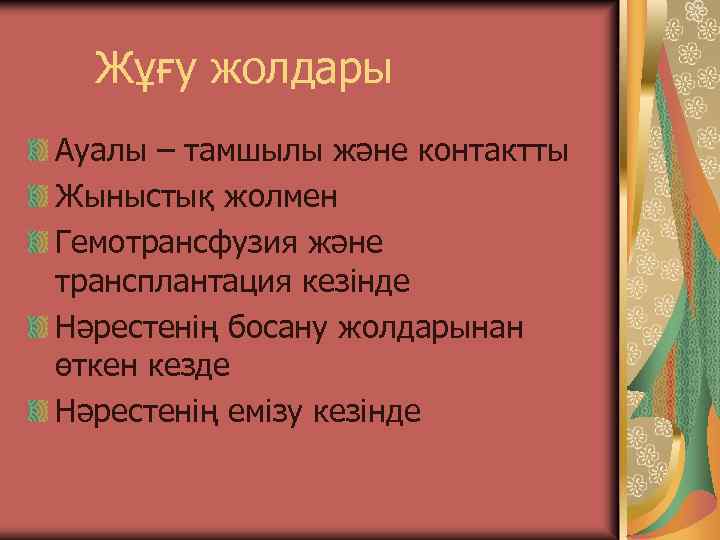 Жұғу жолдары

Ауалы – тамшылы және контактты

Жыныстық жолмен

Гемотрансфузия және трансплантация кезінде

Нәрестенің босану жолдарынан өткен кезде

Нәрестенің емізу кезінде